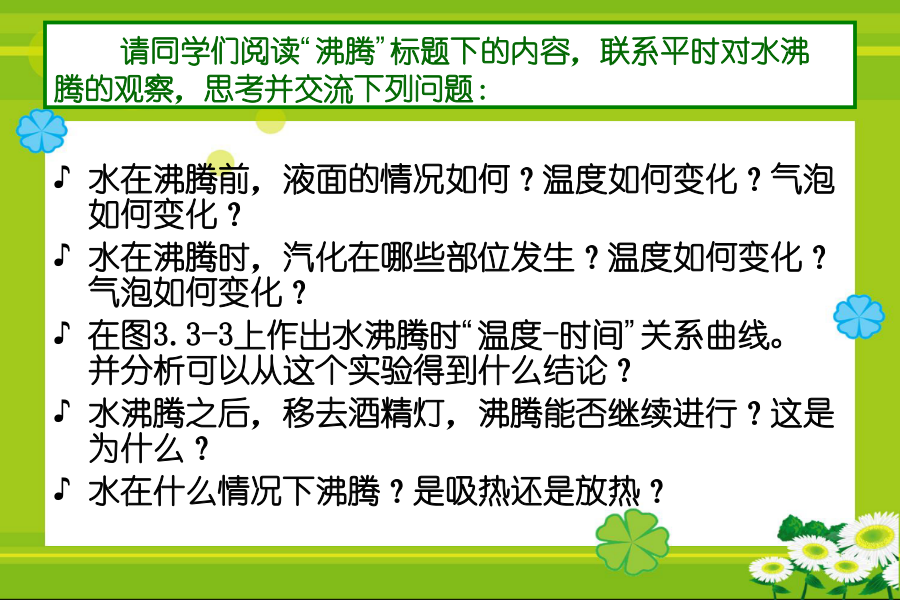 请同学们阅读“沸腾”标题下的内容，联系平时对水沸腾的观察，思考并交流下列问题：

♪ 水在沸腾前，液面的情况如何？温度如何变化？气泡如何变化？

♪ 水在沸腾时，汽化在哪些部位发生？温度如何变化？气泡如何变化？

♪ 在图3.3-3上作出水沸腾时“温度-时间”关系曲线。并分析可以从这个实验得到什么结论？

♪ 水沸腾之后，移去酒精灯，沸腾能否继续进行？这是为什么？

♪ 水在什么情况下沸腾？是吸热还是放热？